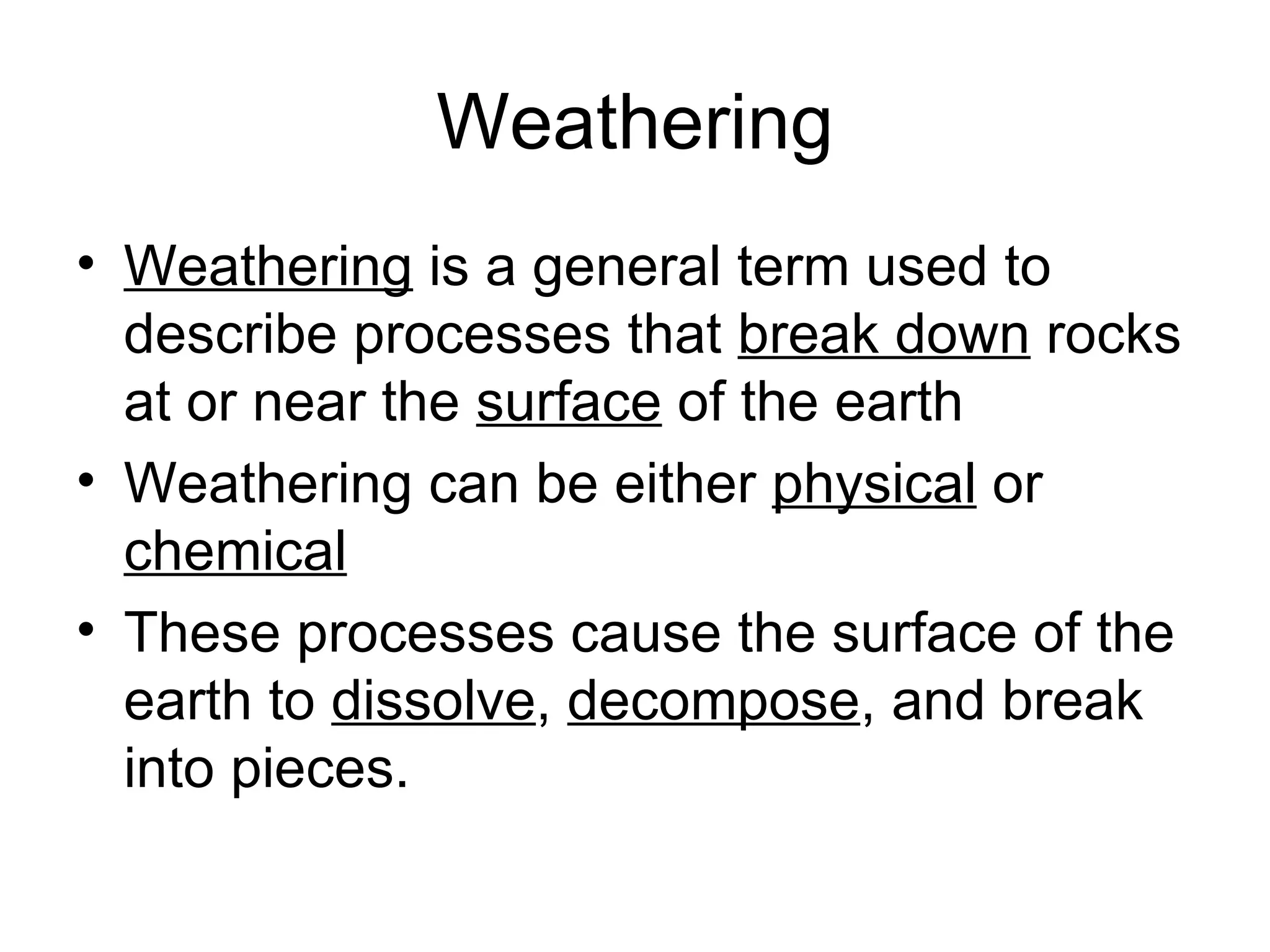 Weathering

• Weathering is a general term used to describe processes that break down rocks at or near the surface of the earth

• Weathering can be either physical or chemical

• These processes cause the surface of the earth to dissolve, decompose, and break into pieces.